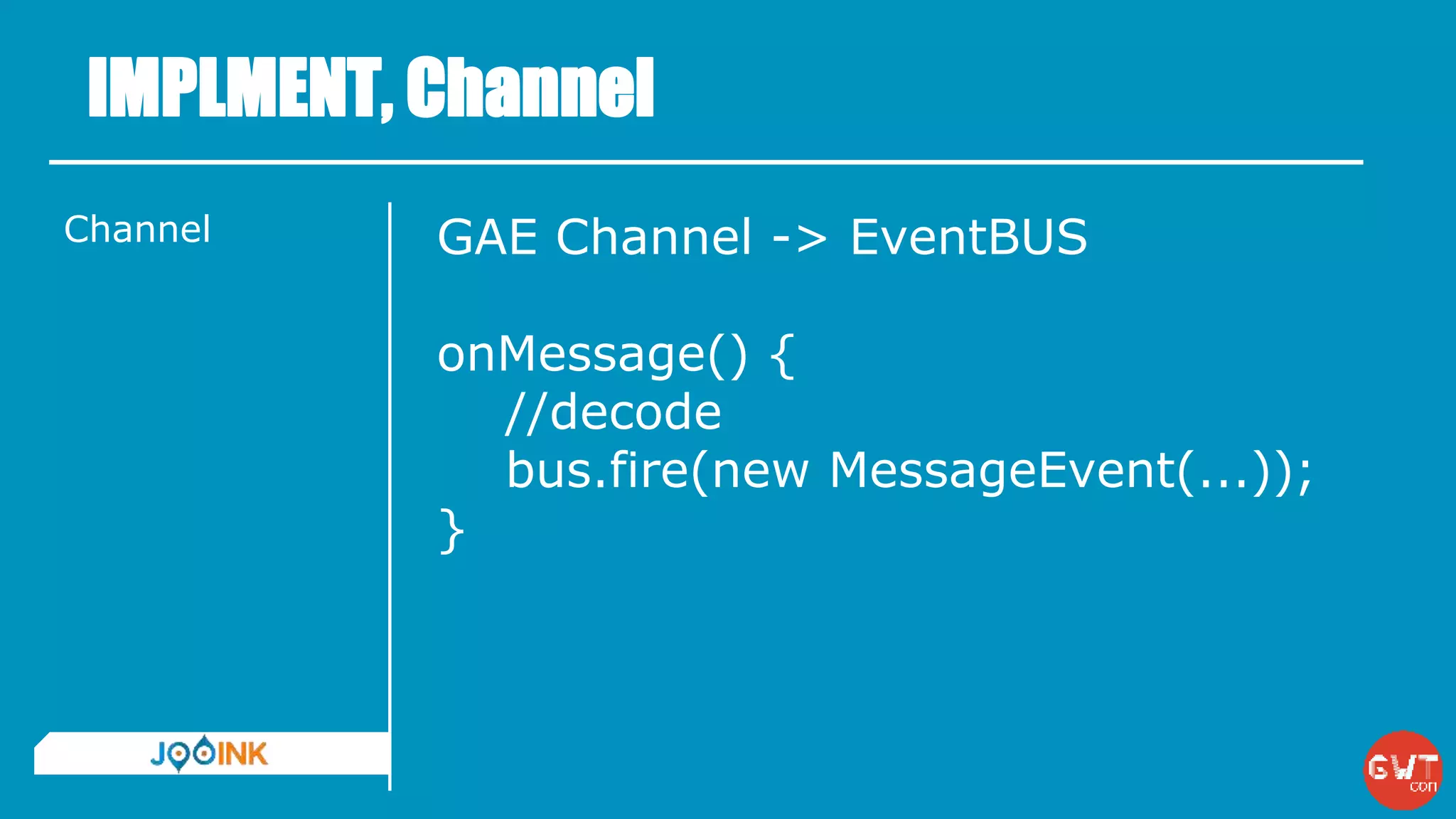 IMPLMENT, Channel

Channel

GAE Channel -> EventBUS

onMessage() {
 //decode
 bus.fire(new MessageEvent(...));
}

JOOINK

GWT con